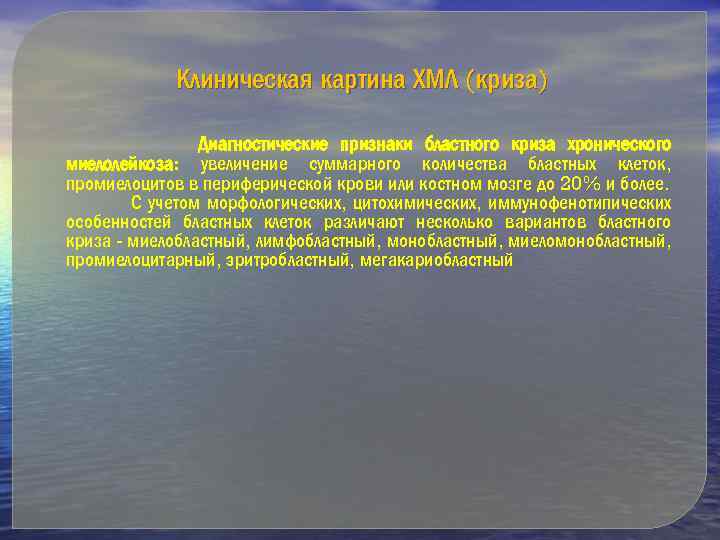 Клиническая картина ХМЛ (криза)

Диагностические признаки бластного криза хронического миелолейкоза: увеличение суммарного количества бластных клеток, промиелоцитов в периферической крови или костном мозге до 20% и более.

С учетом морфологических, цитохимических, иммунофенотипических особенностей бластных клеток различают несколько вариантов бластного криза - миелобластный, лимфобластный, монобластный, миеломонобластный, промиелоцитарный, эритробластный, мегакариобластный